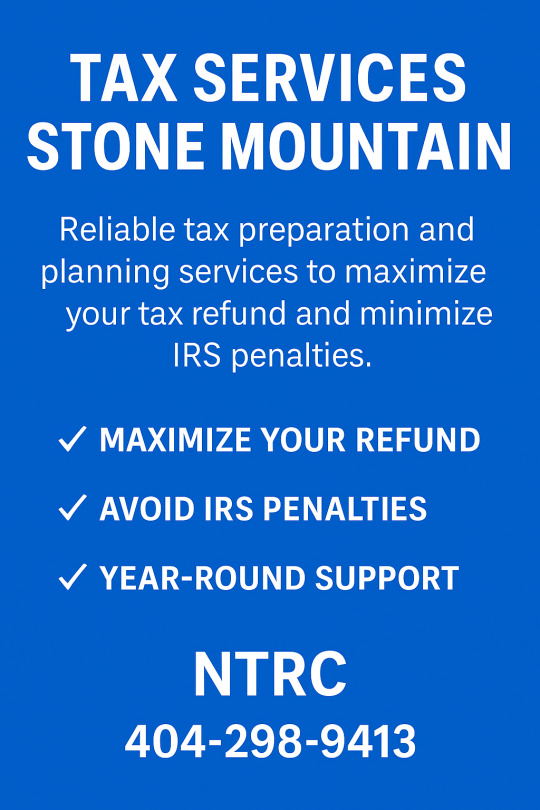 TAX SERVICES
STONE MOUNTAIN

Reliable tax preparation and planning services to maximize your tax refund and minimize IRS penalties.

✓ MAXIMIZE YOUR REFUND

✓ AVOID IRS PENALTIES

✓ YEAR-ROUND SUPPORT

NTRC
404-298-9413